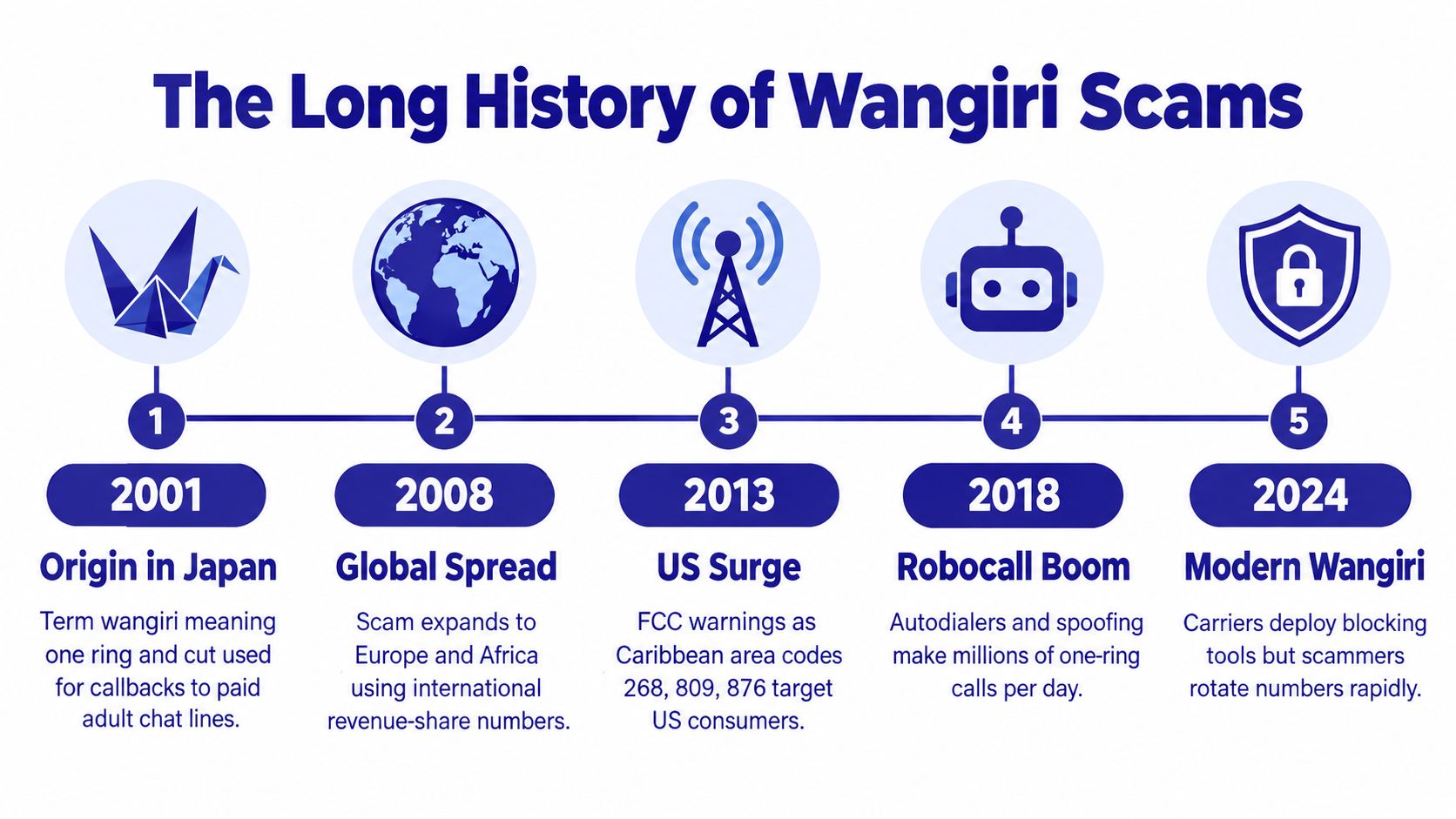 The Long History of Wangiri Scams

1

2001

Origin in Japan

Term wangiri meaning one ring and cut used for callbacks to paid adult chat lines.

2

2008

Global Spread

Scam expands to Europe and Africa using international revenue-share numbers.

3

2013

US Surge

FCC warnings as Caribbean area codes 268, 809, 876 target US consumers.

4

2018

Robocall Boom

Autodialers and spoofing make millions of one-ring calls per day.

5

2024

Modern Wangiri

Carriers deploy blocking tools but scammers rotate numbers rapidly.